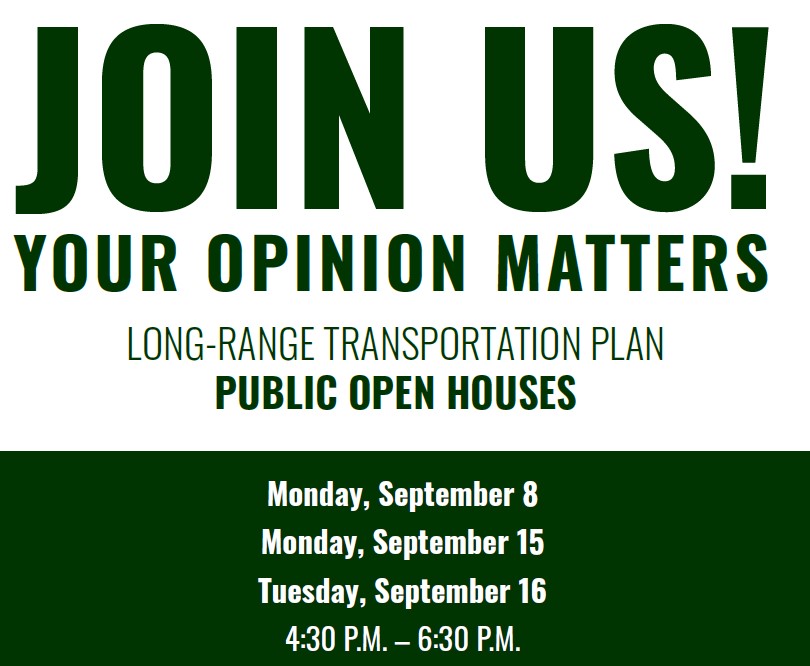 JOIN US!
YOUR OPINION MATTERS

LONG-RANGE TRANSPORTATION PLAN
PUBLIC OPEN HOUSES

Monday, September 8
Monday, September 15
Tuesday, September 16
4:30 P.M. – 6:30 P.M.